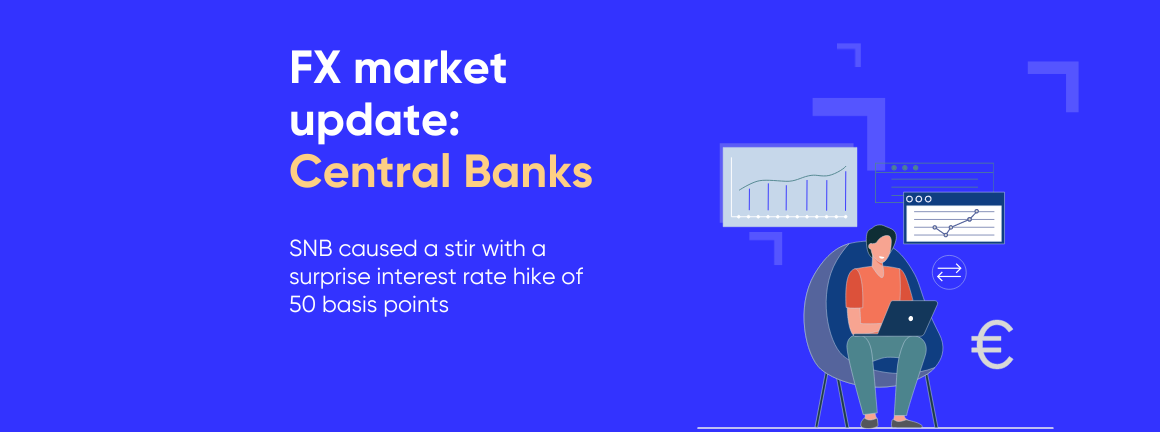 FX market update: Central Banks

SNB caused a stir with a surprise interest rate hike of 50 basis points

€